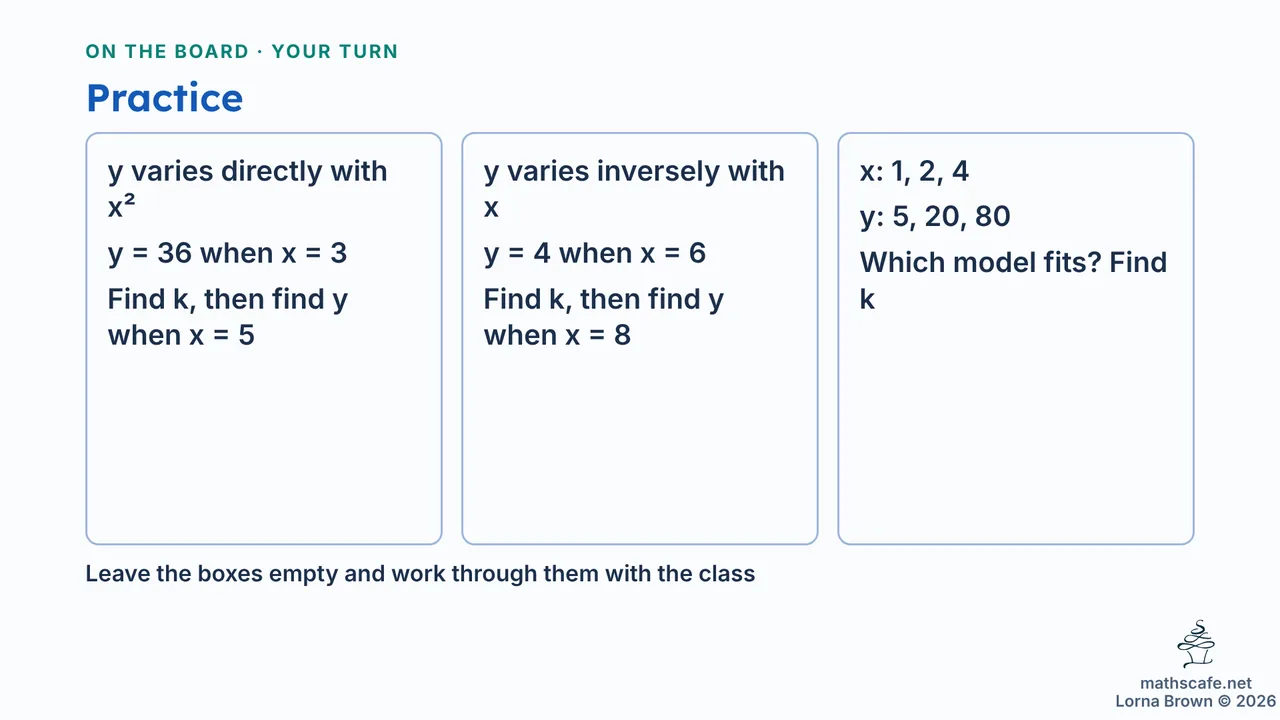 ON THE BOARD · YOUR TURN

Practice

y varies directly with $x^2$

y = 36 when x = 3

Find k, then find y when x = 5

y varies inversely with x

y = 4 when x = 6

Find k, then find y when x = 8

x: 1, 2, 4

y: 5, 20, 80

Which model fits? Find k

Leave the boxes empty and work through them with the class

mathscafe.net
Lorna Brown © 2026